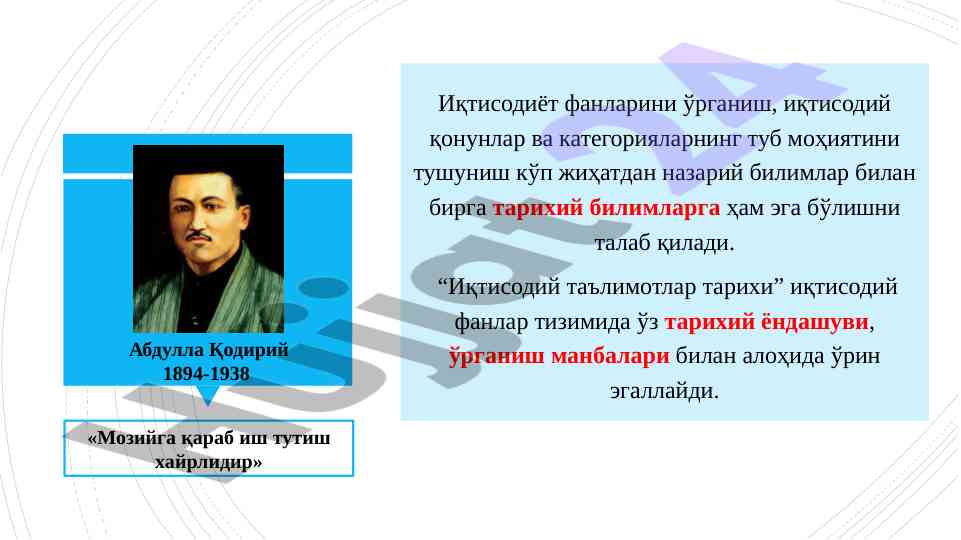 Абдулла Қодирий
1894-1938

«Мозийга қараб иш тутиш хайрлидир»

Иқтисодиёт фанларини ўрганиш, иқтисодий қонунлар ва категорияларнинг туб моҳиятини тушуниш кўп жиҳатдан назарий билимлар билан бирга тарихий билимларга ҳам эга бўлишни талаб қилади.

“Иқтисодий таълимотлар тарихи” иқтисодий фанлар тизимида ўз тарихий ёндашуви, ўрганиш манбалари билан алоҳида ўрин эгаллайди.

hujjat24